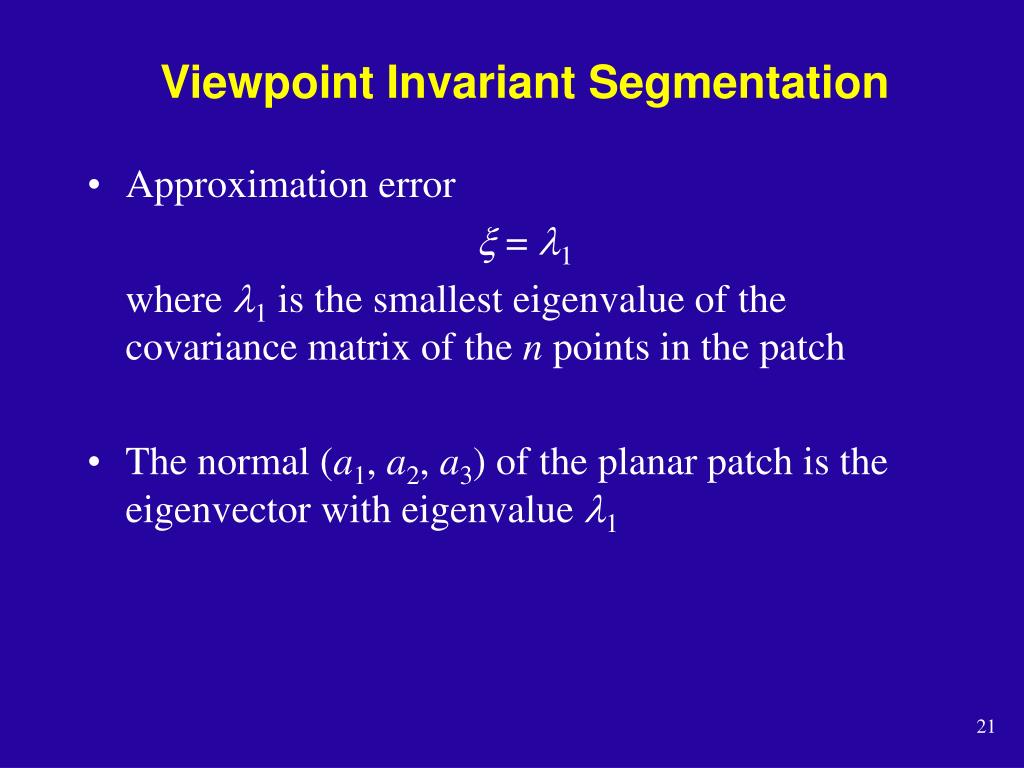 Viewpoint Invariant Segmentation

• Approximation error

$\xi = \lambda_1$

where $\lambda_1$ is the smallest eigenvalue of the covariance matrix of the $n$ points in the patch

• The normal ($a_1$, $a_2$, $a_3$) of the planar patch is the eigenvector with eigenvalue $\lambda_1$

21